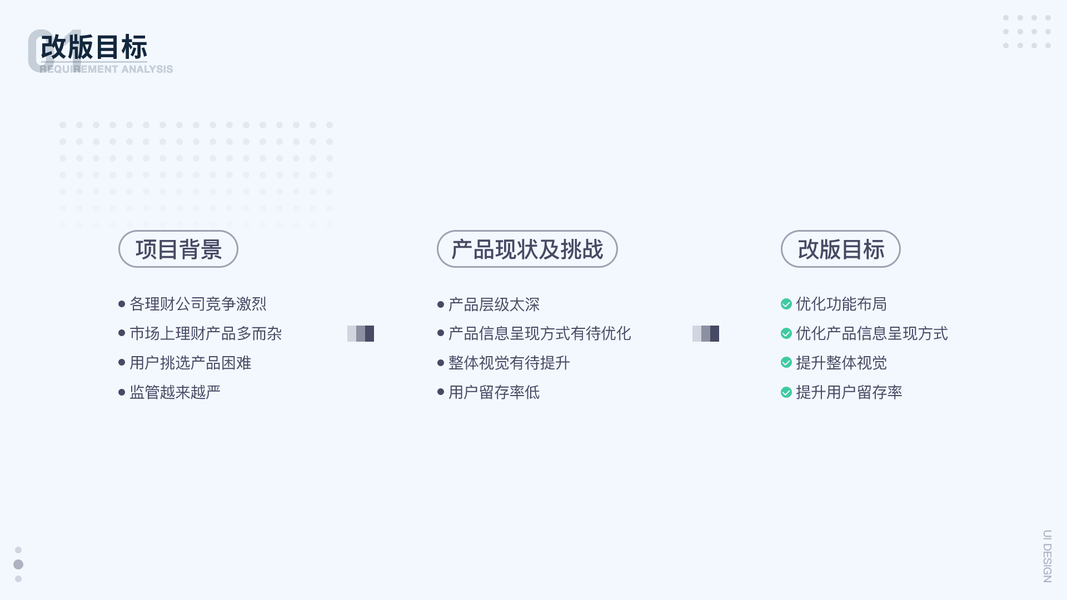 01
改版目标
REQUIREMENT ANALYSIS

项目背景

各理财公司竞争激烈
市场上理财产品多而杂
用户挑选产品困难
监管越来越严

产品现状及挑战

产品层级太深
产品信息呈现方式有待优化
整体视觉有待提升
用户留存率低

改版目标

优化功能布局
优化产品信息呈现方式
提升整体视觉
提升用户留存率

UI DESIGN